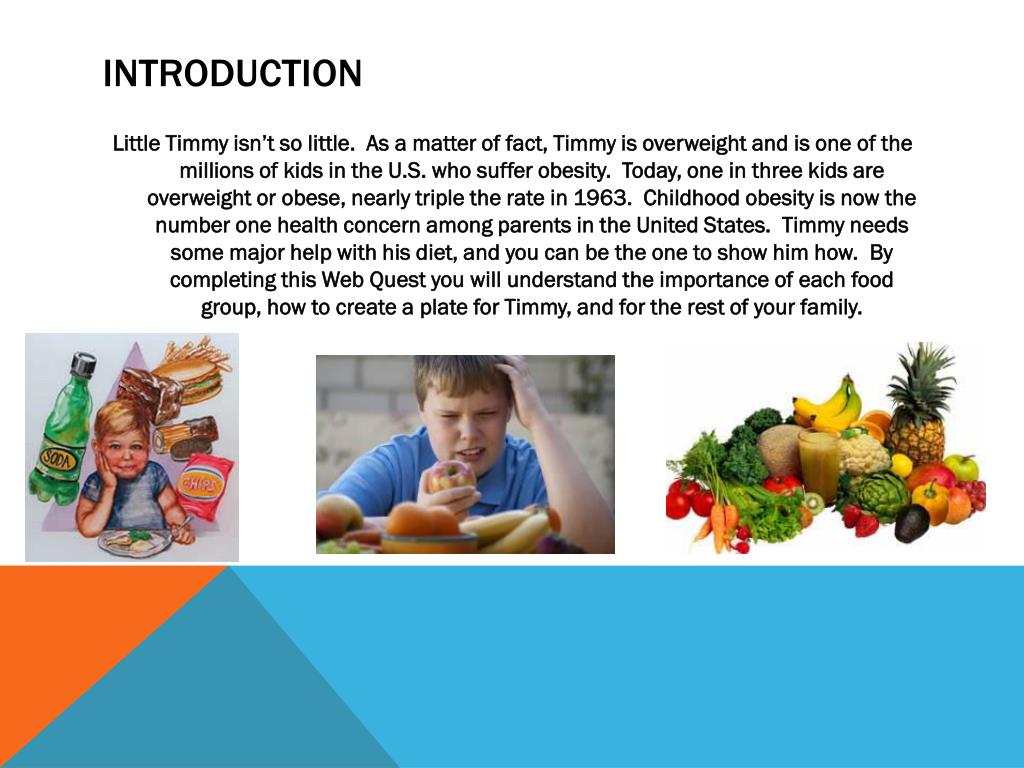 INTRODUCTION

Little Timmy isn't so little. As a matter of fact, Timmy is overweight and is one of the millions of kids in the U.S. who suffer obesity. Today, one in three kids are overweight or obese, nearly triple the rate in 1963. Childhood obesity is now the number one health concern among parents in the United States. Timmy needs some major help with his diet, and you can be the one to show him how. By completing this Web Quest you will understand the importance of each food group, how to create a plate for Timmy, and for the rest of your family.

SODA

CHIPS